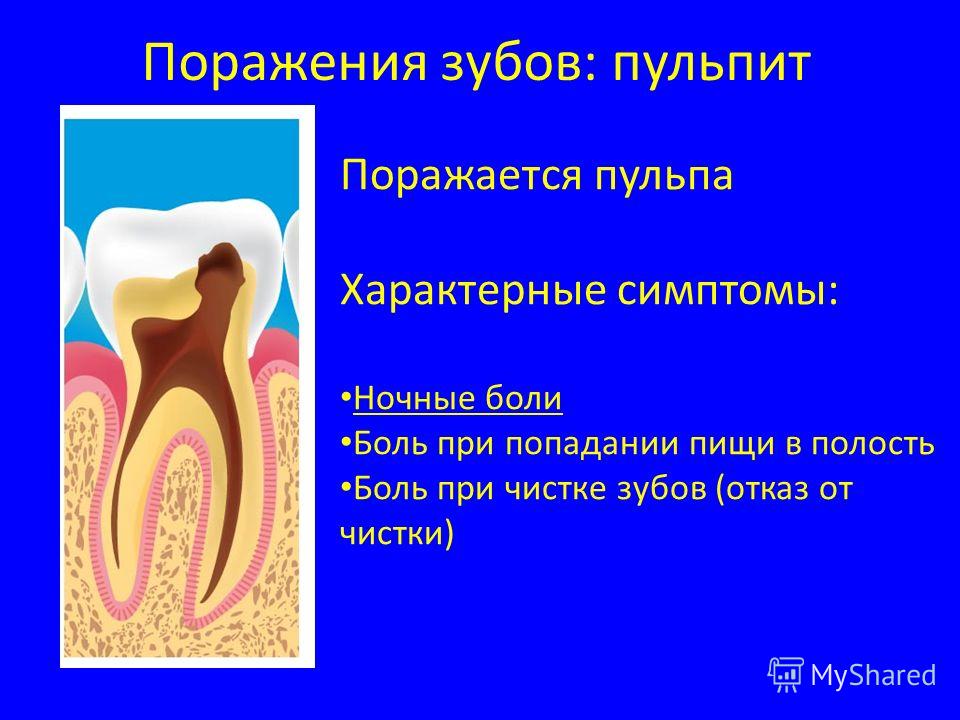 Поражения зубов: пульпит

Поражается пульпа

Характерные симптомы:

•Ночные боли
•Боль при попадании пищи в полость
•Боль при чистке зубов (отказ от чистки)

MyShared